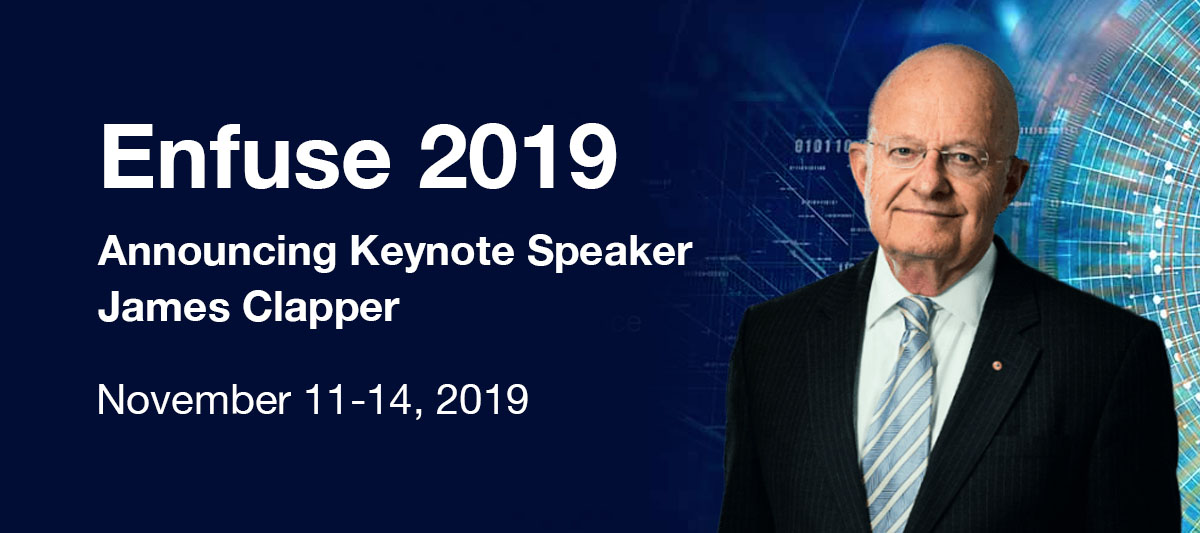 Enfuse 2019

Announcing Keynote Speaker
James Clapper

November 11-14, 2019